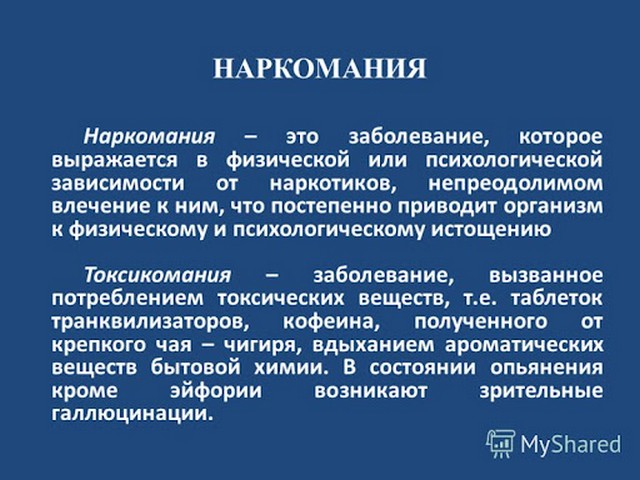 НАРКОМАНИЯ

Наркомания – это заболевание, которое выражается в физической или психологической зависимости от наркотиков, непреодолимом влечение к ним, что постепенно приводит организм к физическому и психологическому истощению

Токсикомания – заболевание, вызванное потреблением токсических веществ, т.е. таблеток транквилизаторов, кофеина, полученного от крепкого чая – чигиря, вдыханием ароматических веществ бытовой химии. В состоянии опьянения кроме эйфории возникают зрительные галлюцинации.

MyShared